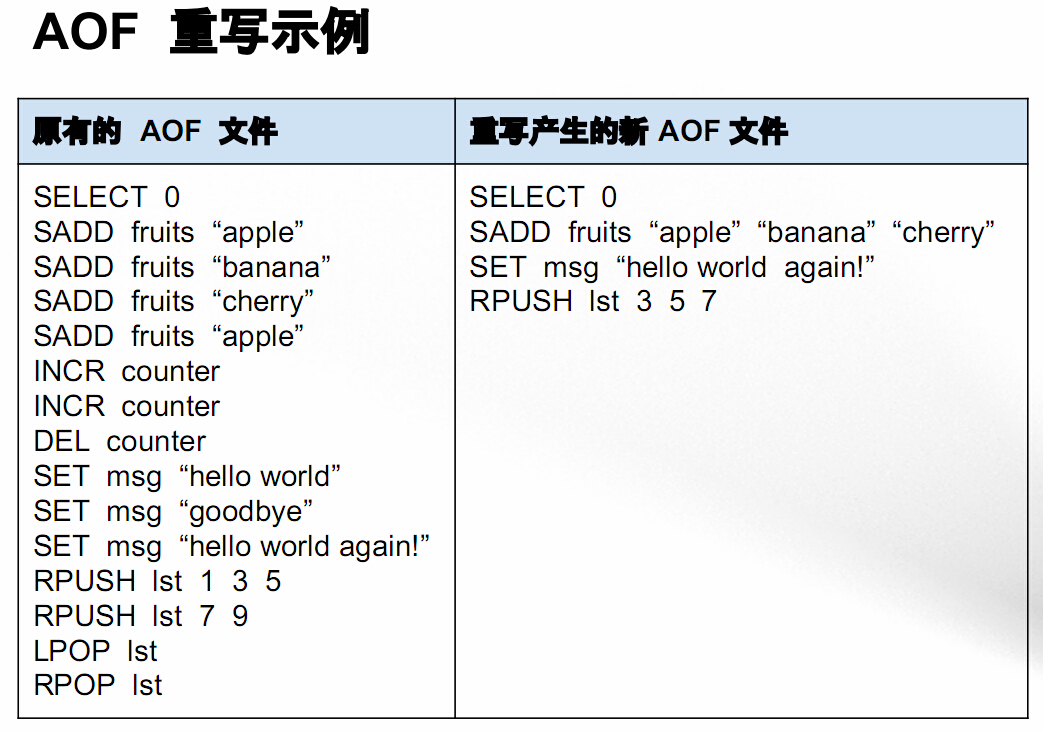 AOF 重写示例

| 原有的 AOF 文件 | 重写产生的新 AOF 文件 |
|---|---|
| SELECT 0<br>SADD fruits “apple”<br>SADD fruits “banana”<br>SADD fruits “cherry”<br>SADD fruits “apple”<br>INCR counter<br>INCR counter<br>DEL counter<br>SET msg “hello world”<br>SET msg “goodbye”<br>SET msg “hello world again!”<br>RPUSH lst 1 3 5<br>RPUSH lst 7 9<br>LPOP lst<br>RPOP lst | SELECT 0<br>SADD fruits “apple” “banana” “cherry”<br>SET msg “hello world again!”<br>RPUSH lst 3 5 7 |